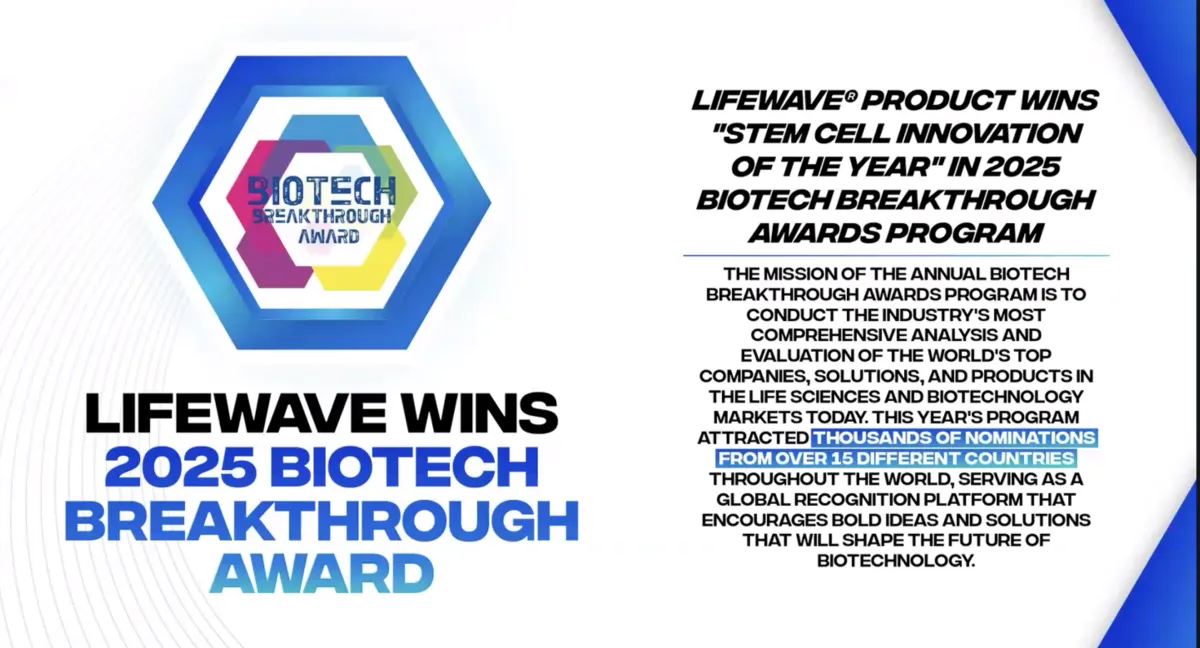 BIOTECH BREAKTHROUGH AWARD

LIFEWAVE WINS 2025 BIOTECH BREAKTHROUGH AWARD

LIFEWAVE® PRODUCT WINS "STEM CELL INNOVATION OF THE YEAR" IN 2025 BIOTECH BREAKTHROUGH AWARDS PROGRAM

THE MISSION OF THE ANNUAL BIOTECH BREAKTHROUGH AWARDS PROGRAM IS TO CONDUCT THE INDUSTRY'S MOST COMPREHENSIVE ANALYSIS AND EVALUATION OF THE WORLD'S TOP COMPANIES, SOLUTIONS, AND PRODUCTS IN THE LIFE SCIENCES AND BIOTECHNOLOGY MARKETS TODAY. THIS YEAR'S PROGRAM ATTRACTED THOUSANDS OF NOMINATIONS FROM OVER 15 DIFFERENT COUNTRIES THROUGHOUT THE WORLD, SERVING AS A GLOBAL RECOGNITION PLATFORM THAT ENCOURAGES BOLD IDEAS AND SOLUTIONS THAT WILL SHAPE THE FUTURE OF BIOTECHNOLOGY.